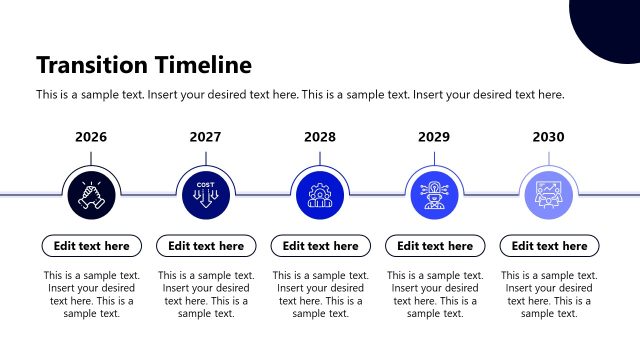 Transition Timeline

This is a sample text. Insert your desired text here. This is a sample text. Insert your desired text here.

2026

Edit text here

This is a sample text. Insert your desired text here. This is a sample text.

2027

COST

Edit text here

This is a sample text. Insert your desired text here. This is a sample text.

2028

Edit text here

This is a sample text. Insert your desired text here. This is a sample text.

2029

Edit text here

This is a sample text. Insert your desired text here. This is a sample text.

2030

Edit text here

This is a sample text. Insert your desired text here. This is a sample text.